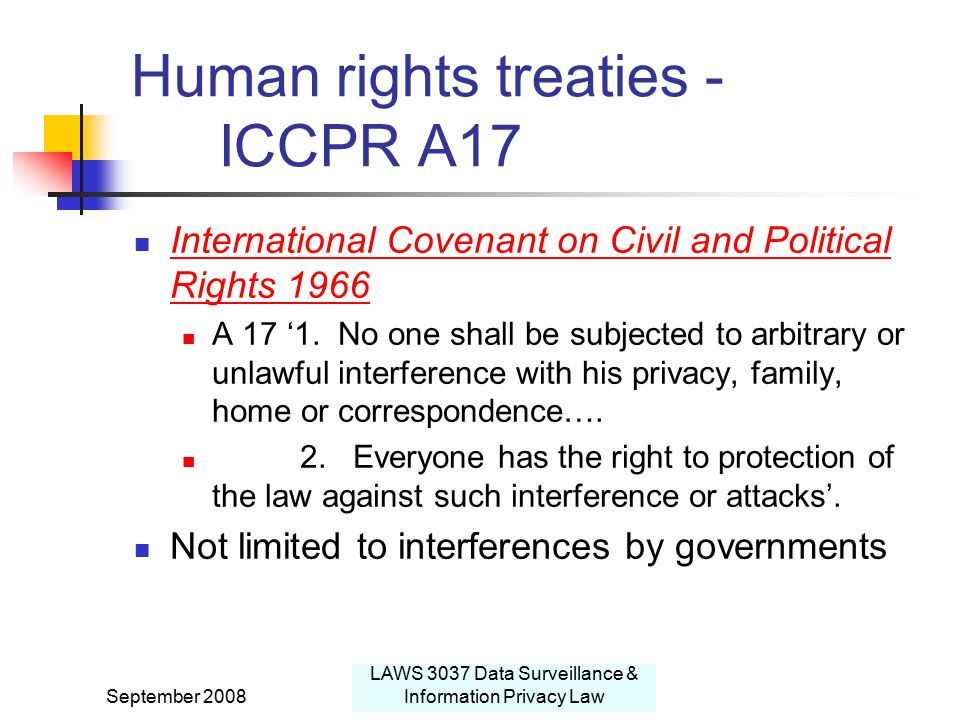 Human rights treaties - ICCPR A17

International Covenant on Civil and Political Rights 1966

A 17 ‘1. No one shall be subjected to arbitrary or unlawful interference with his privacy, family, home or correspondence….

2. Everyone has the right to protection of the law against such interference or attacks’.

Not limited to interferences by governments

September 2008

LAWS 3037 Data Surveillance & Information Privacy Law